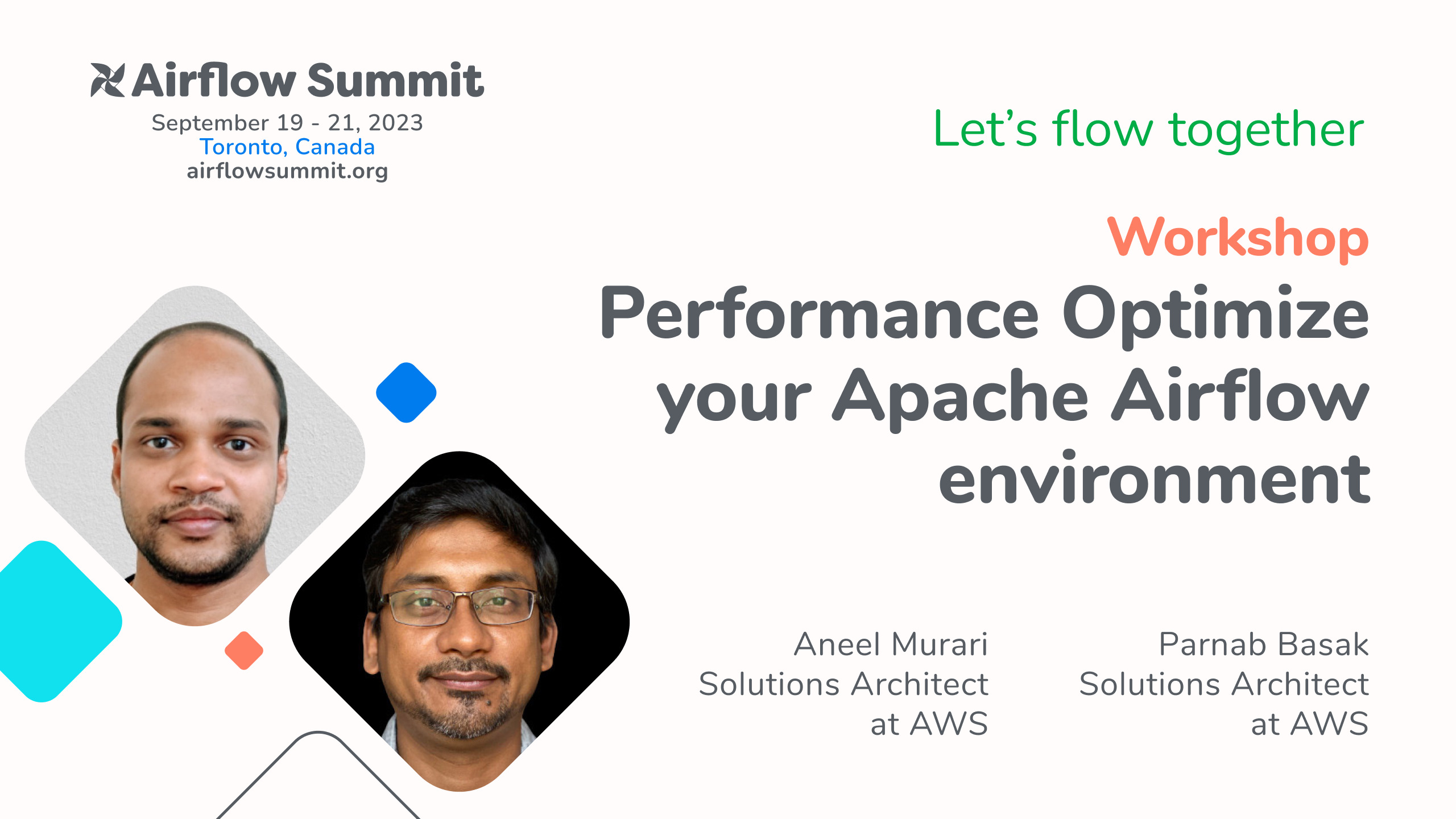 Airflow Summit
September 19 - 21, 2023
Toronto, Canada
airflowsummit.org

Let's flow together

Workshop

Performance Optimize your Apache Airflow environment

Aneel Murari
Solutions Architect at AWS

Parnab Basak
Solutions Architect at AWS